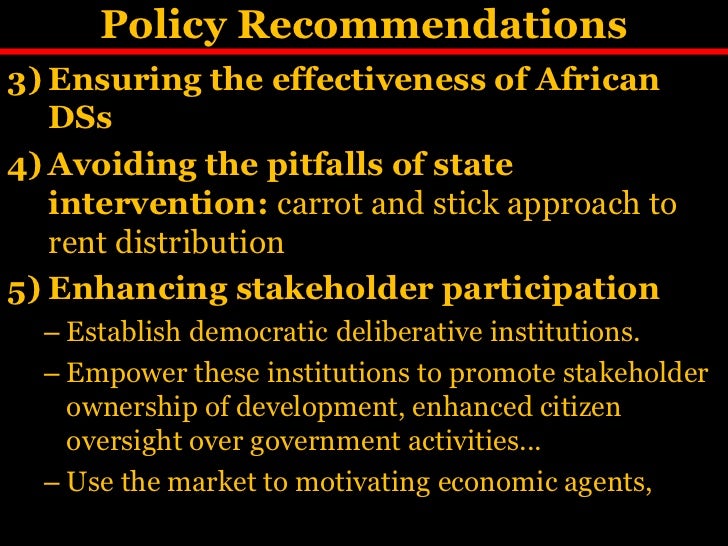 Policy Recommendations

3) Ensuring the effectiveness of African DSs

4) Avoiding the pitfalls of state intervention: carrot and stick approach to rent distribution

5) Enhancing stakeholder participation

– Establish democratic deliberative institutions.

– Empower these institutions to promote stakeholder ownership of development, enhanced citizen oversight over government activities…

– Use the market to motivating economic agents,